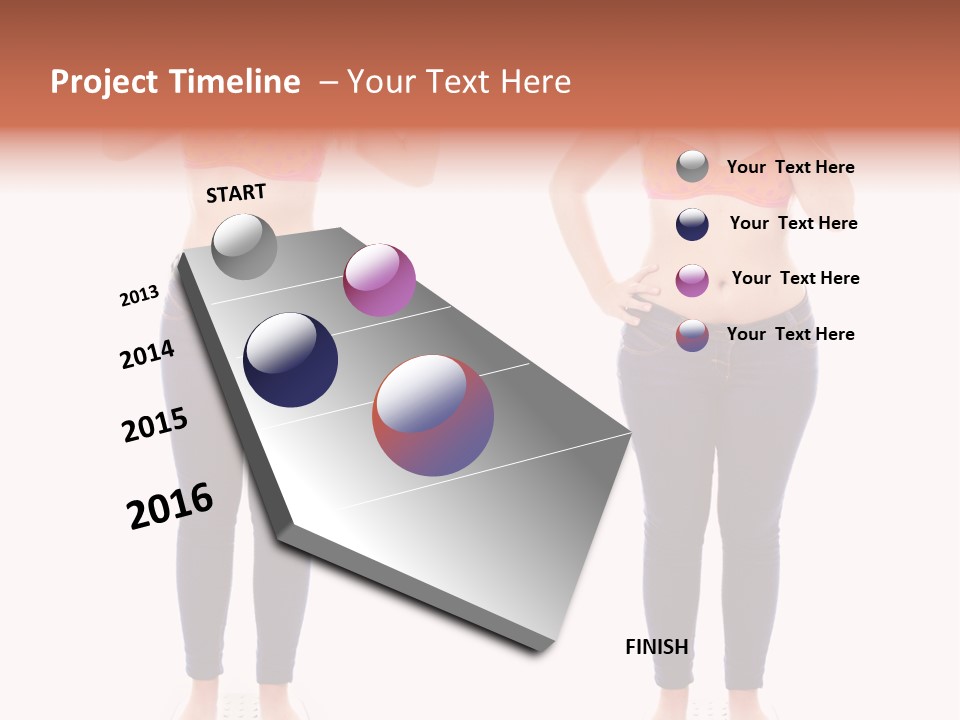 Project Timeline – Your Text Here

START

2013

2014

2015

2016

FINISH

Your Text Here

Your Text Here

Your Text Here

Your Text Here